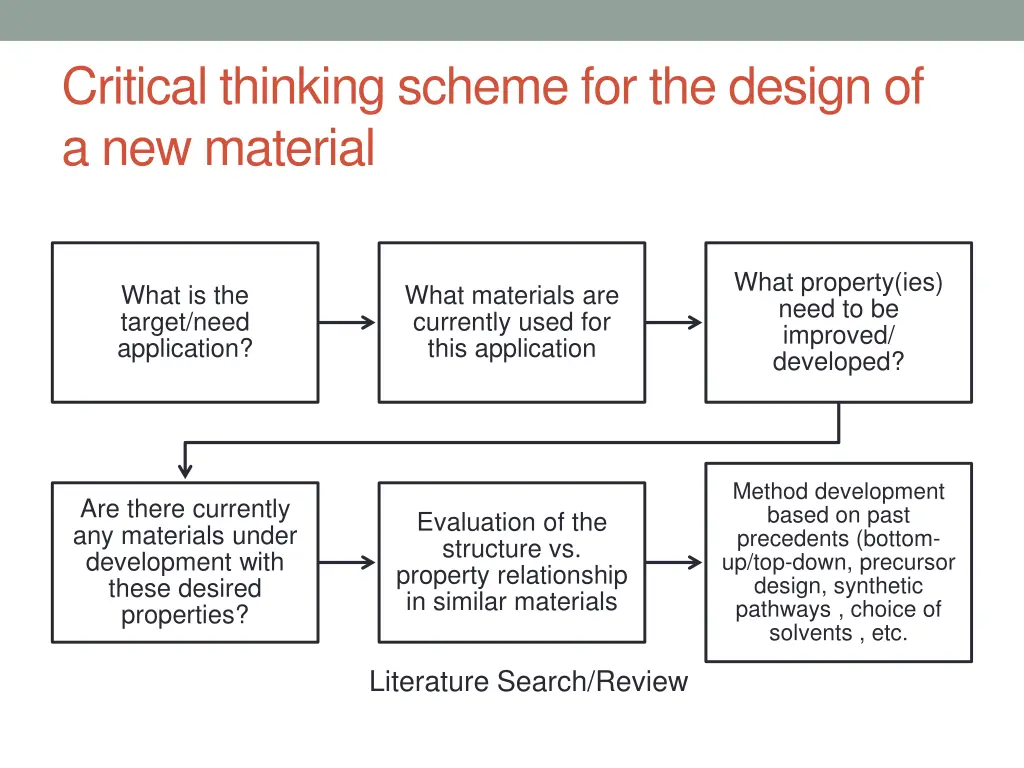 Critical thinking scheme for the design of a new material

What is the target/need application?

What materials are currently used for this application

What property(ies) need to be improved/ developed?

Are there currently any materials under development with these desired properties?

Evaluation of the structure vs. property relationship in similar materials

Method development based on past precedents (bottom-up/top-down, precursor design, synthetic pathways , choice of solvents , etc.

Literature Search/Review